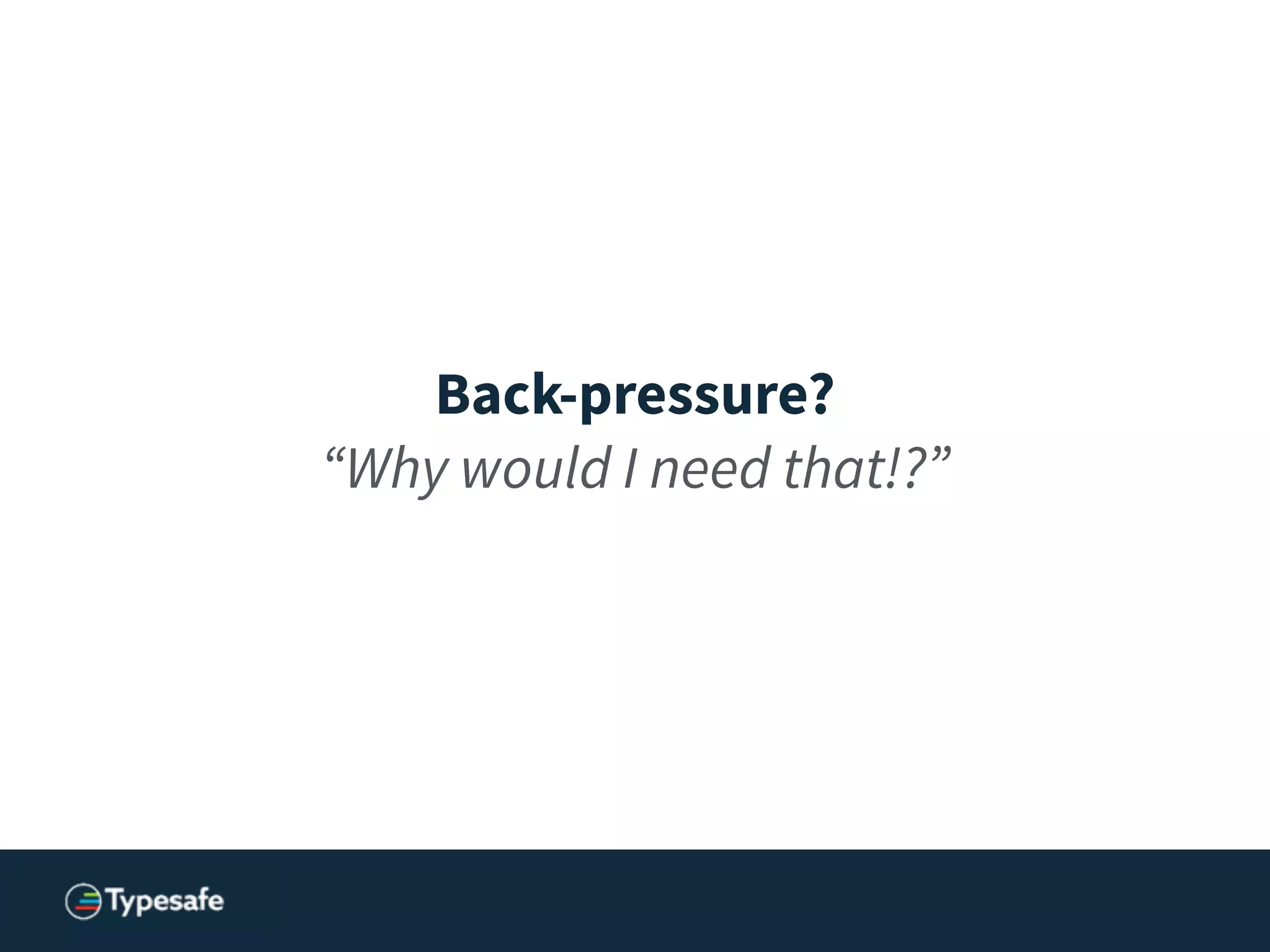 Back-pressure?
“Why would I need that!?”

Typesafe